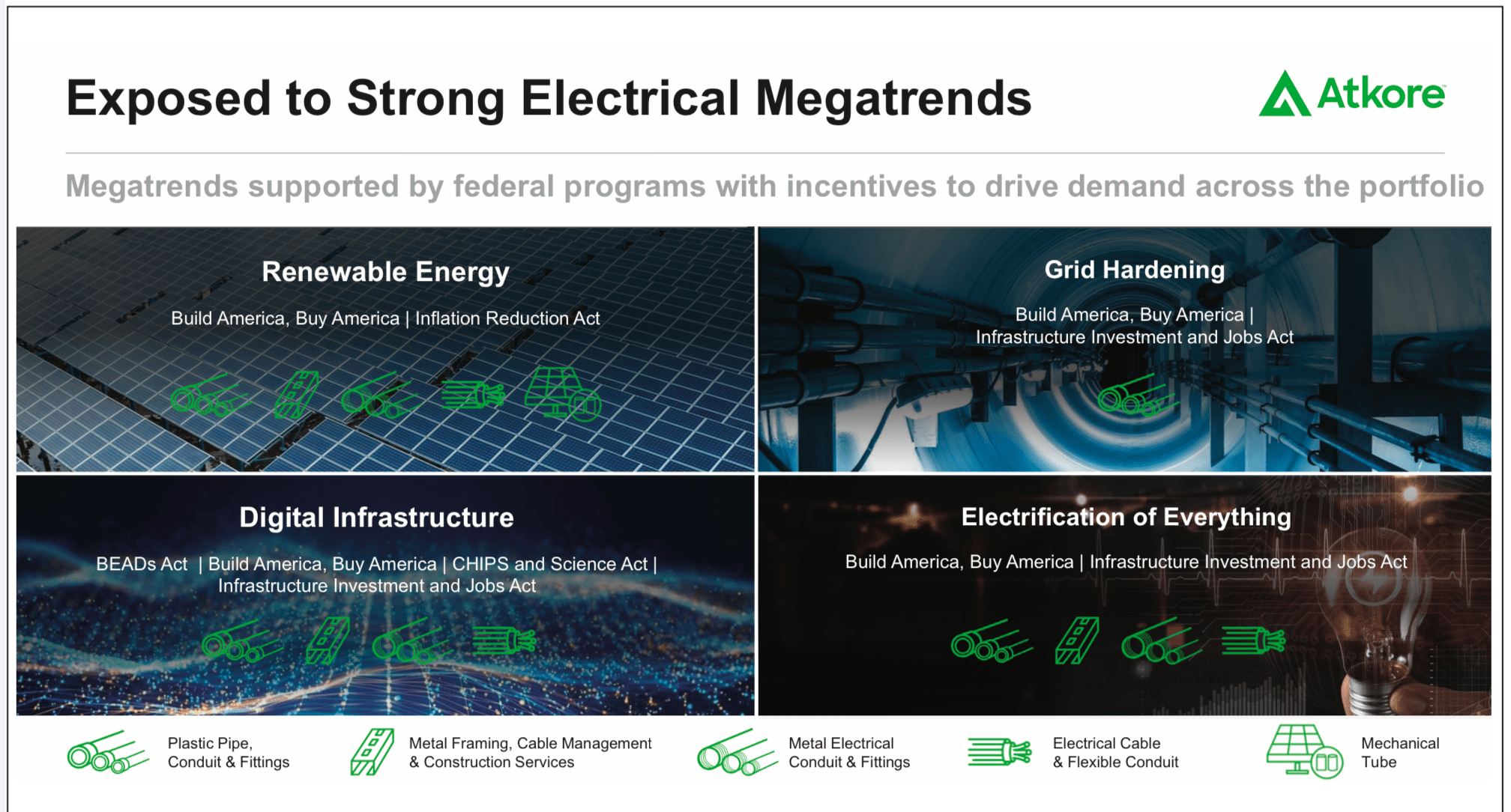 Exposed to Strong Electrical Megatrends

Atkore

Megatrends supported by federal programs with incentives to drive demand across the portfolio

Renewable Energy

Build America, Buy America | Inflation Reduction Act

Grid Hardening

Build America, Buy America | Infrastructure Investment and Jobs Act

Digital Infrastructure

BEADs Act | Build America, Buy America | CHIPS and Science Act | Infrastructure Investment and Jobs Act

Electrification of Everything

Build America, Buy America | Infrastructure Investment and Jobs Act

Plastic Pipe, Conduit & Fittings

Metal Framing, Cable Management & Construction Services

Metal Electrical Conduit & Fittings

Electrical Cable & Flexible Conduit

Mechanical Tube